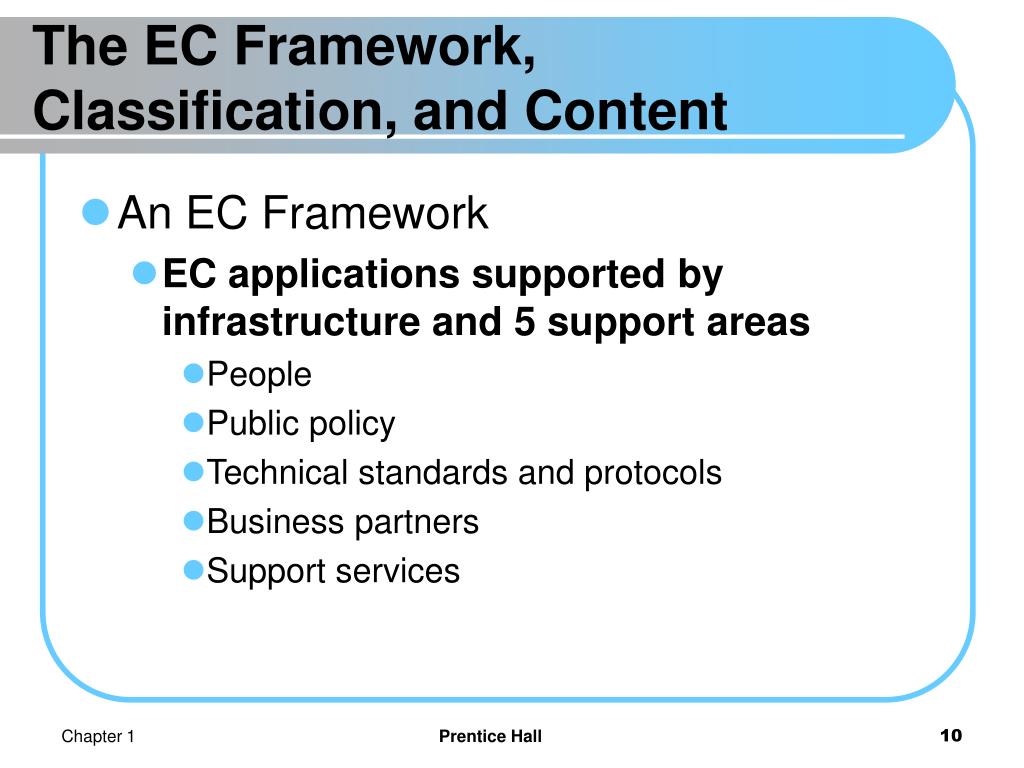 The EC Framework, Classification, and Content

An EC Framework

EC applications supported by infrastructure and 5 support areas

People

Public policy

Technical standards and protocols

Business partners

Support services

Chapter 1

Prentice Hall

10